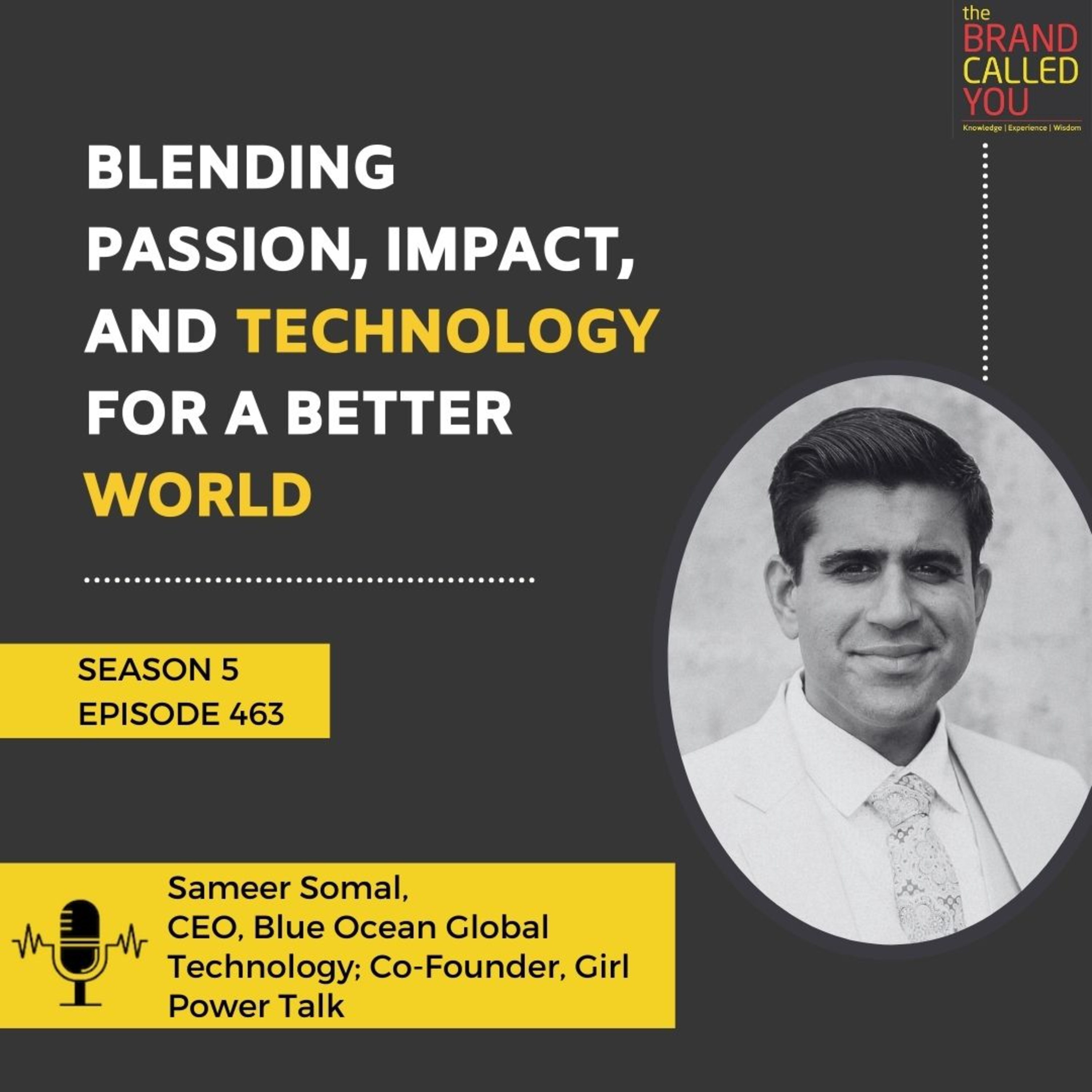 the BRAND CALLED YOU
Knowledge | Experience | Wisdom

BLENDING PASSION, IMPACT, AND TECHNOLOGY FOR A BETTER WORLD

SEASON 5
EPISODE 463

Sameer Somal,
CEO, Blue Ocean Global Technology; Co-Founder, Girl Power Talk